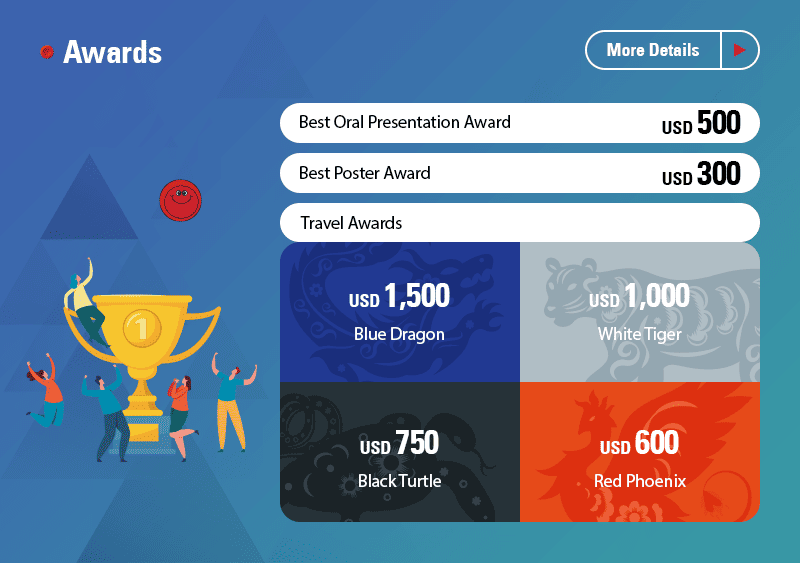 Awards

More Details

Best Oral Presentation Award USD 500

Best Poster Award USD 300

Travel Awards

USD 1,500
Blue Dragon

USD 1,000
White Tiger

USD 750
Black Turtle

USD 600
Red Phoenix

1